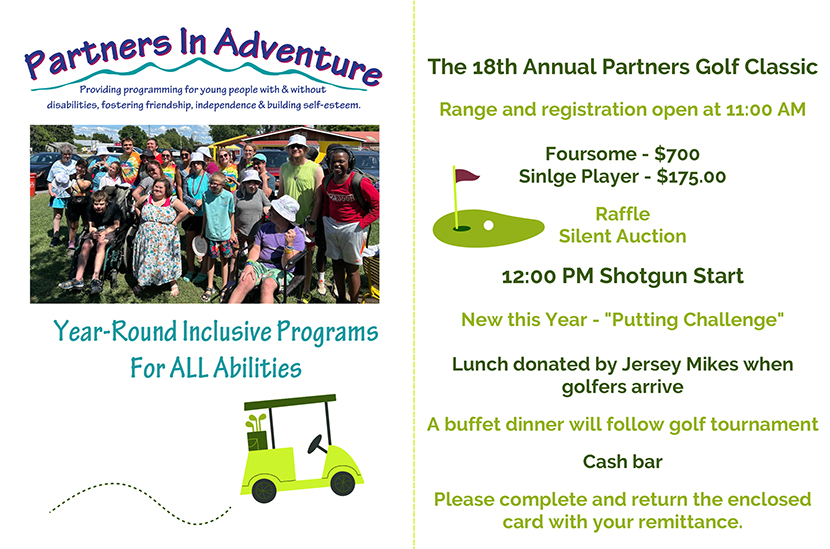 Partners In Adventure

Providing programming for young people with & without disabilities, fostering friendship, independence & building self-esteem.

Year-Round Inclusive Programs For ALL Abilities

The 18th Annual Partners Golf Classic

Range and registration open at 11:00 AM

Foursome - $700
Sinlge Player - $175.00

Raffle
Silent Auction

12:00 PM Shotgun Start

New this Year - "Putting Challenge"

Lunch donated by Jersey Mikes when golfers arrive

A buffet dinner will follow golf tournament

Cash bar

Please complete and return the enclosed card with your remittance.